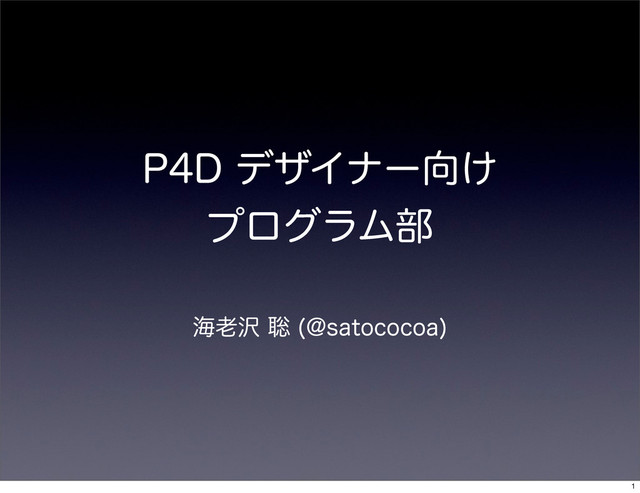 P4D デザイナー向け
プログラム部

海老沢 聡 (@satococoa)

1